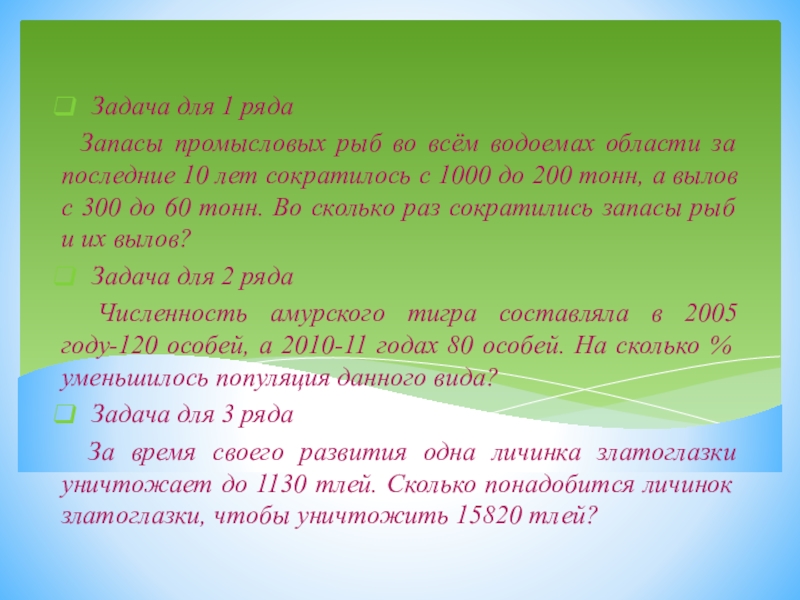 Задача для 1 ряда

Запасы промысловых рыб во всём водоемах области за последние 10 лет сократилось с 1000 до 200 тонн, а вылов с 300 до 60 тонн. Во сколько раз сократились запасы рыб и их вылов?

Задача для 2 ряда

Численность амурского тигра составляла в 2005 году-120 особей, а 2010-11 годах 80 особей. На сколько % уменьшилось популяция данного вида?

Задача для 3 ряда

За время своего развития одна личинка златоглазки уничтожает до 1130 тлей. Сколько понадобится личинок златоглазки, чтобы уничтожить 15820 тлей?